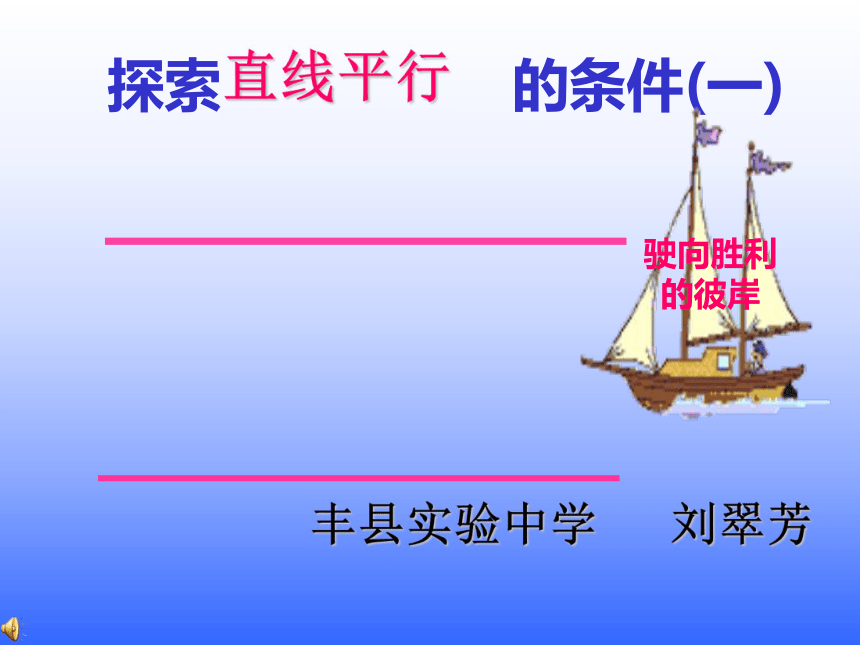 探索直线平行 的条件(一)

驶向胜利的彼岸

丰县实验中学 刘翠芳